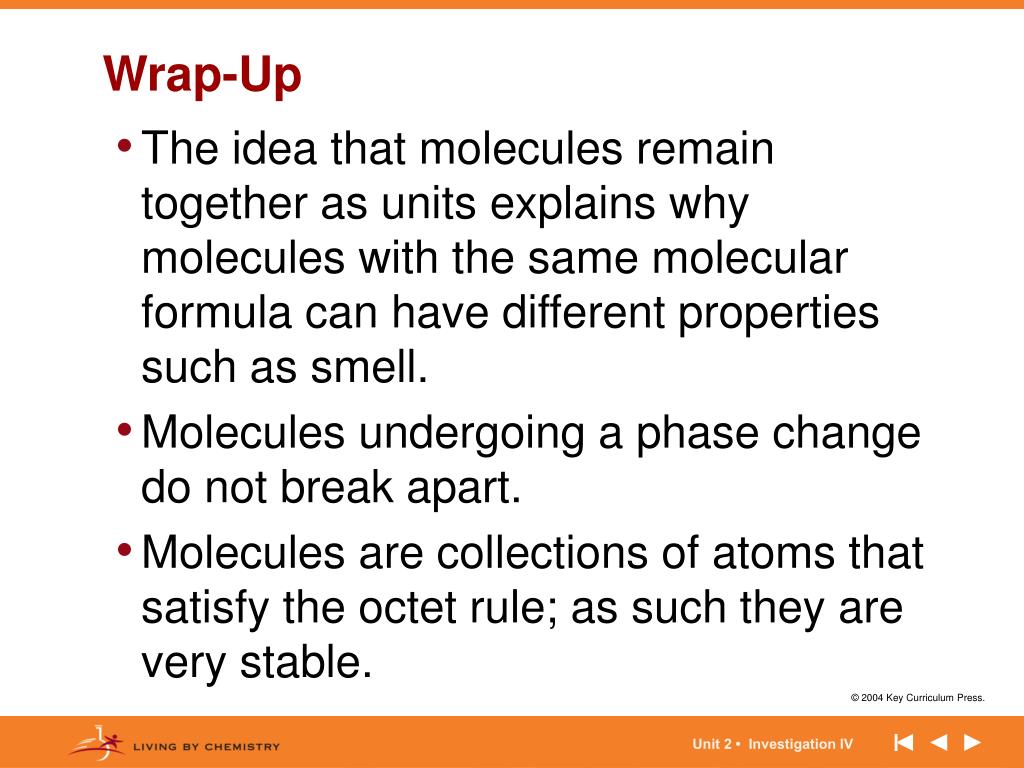 Wrap-Up

• The idea that molecules remain together as units explains why molecules with the same molecular formula can have different properties such as smell.

• Molecules undergoing a phase change do not break apart.

• Molecules are collections of atoms that satisfy the octet rule; as such they are very stable.

© 2004 Key Curriculum Press.

LIVING BY CHEMISTRY

Unit 2 • Investigation IV